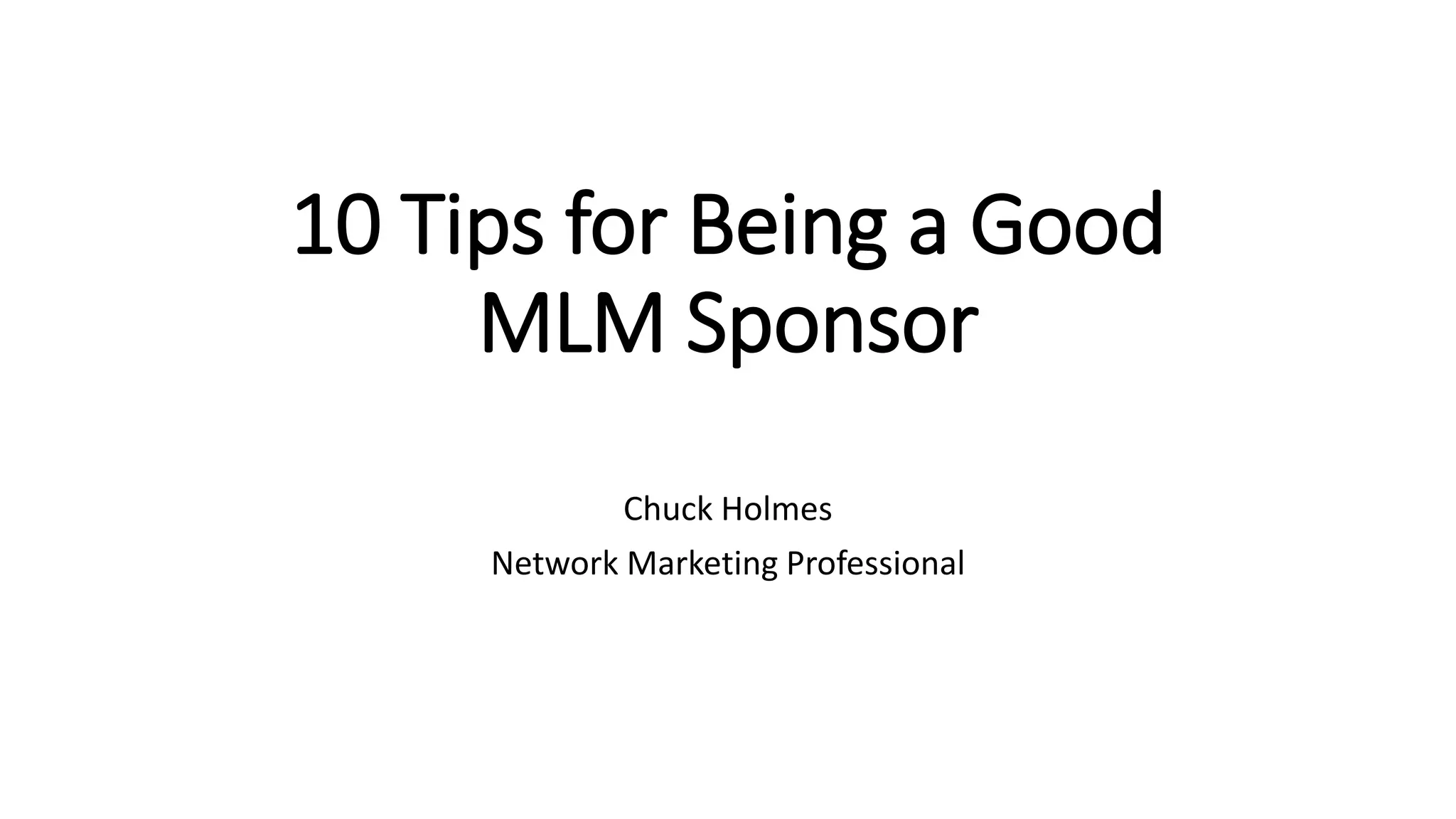 10 Tips for Being a Good MLM Sponsor

Chuck Holmes

Network Marketing Professional